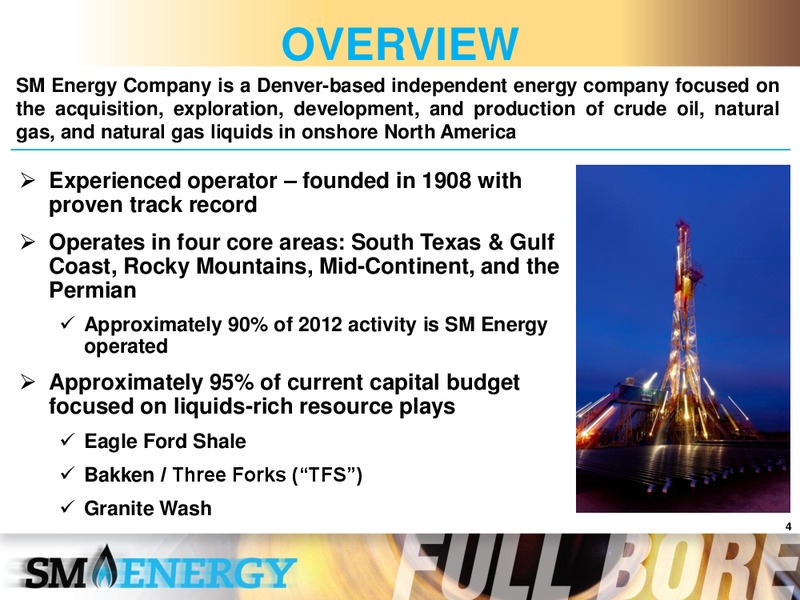 OVERVIEW

SM Energy Company is a Denver-based independent energy company focused on the acquisition, exploration, development, and production of crude oil, natural gas, and natural gas liquids in onshore North America

➢ Experienced operator – founded in 1908 with proven track record

➢ Operates in four core areas: South Texas & Gulf Coast, Rocky Mountains, Mid-Continent, and the Permian

✓ Approximately 90% of 2012 activity is SM Energy operated

➢ Approximately 95% of current capital budget focused on liquids-rich resource plays

✓ Eagle Ford Shale

✓ Bakken / Three Forks (“TFS”)

✓ Granite Wash

4

SM ENERGY

FULL BORE